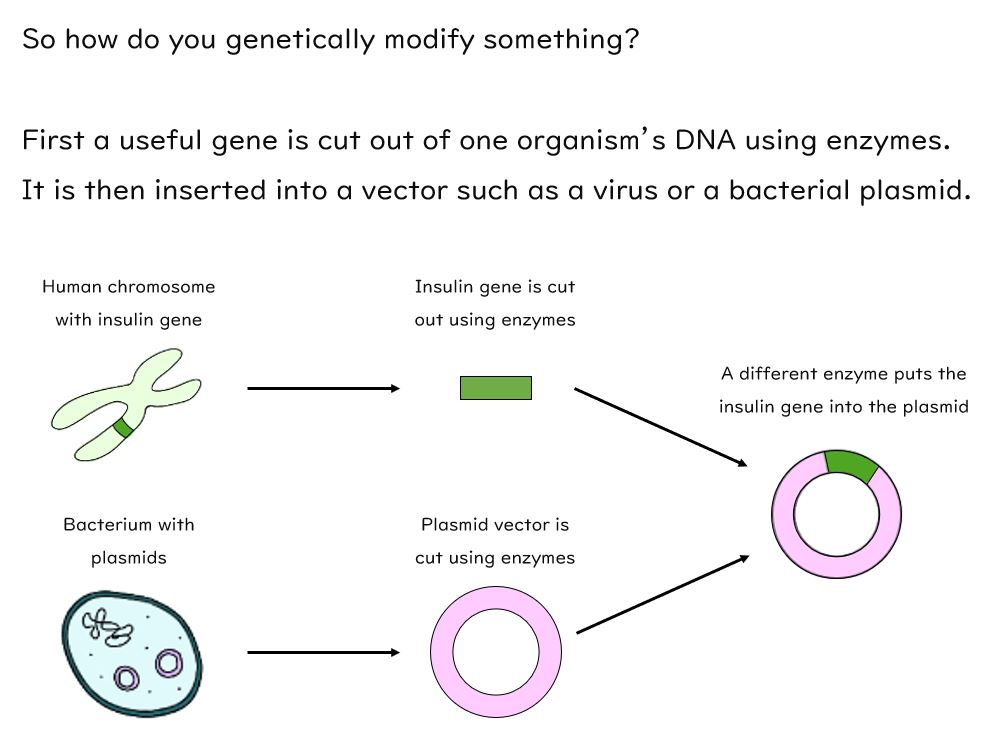 So how do you genetically modify something?

First a useful gene is cut out of one organism's DNA using enzymes.
It is then inserted into a vector such as a virus or a bacterial plasmid.

Human chromosome with insulin gene

Insulin gene is cut out using enzymes

A different enzyme puts the insulin gene into the plasmid

Bacterium with plasmids

Plasmid vector is cut using enzymes